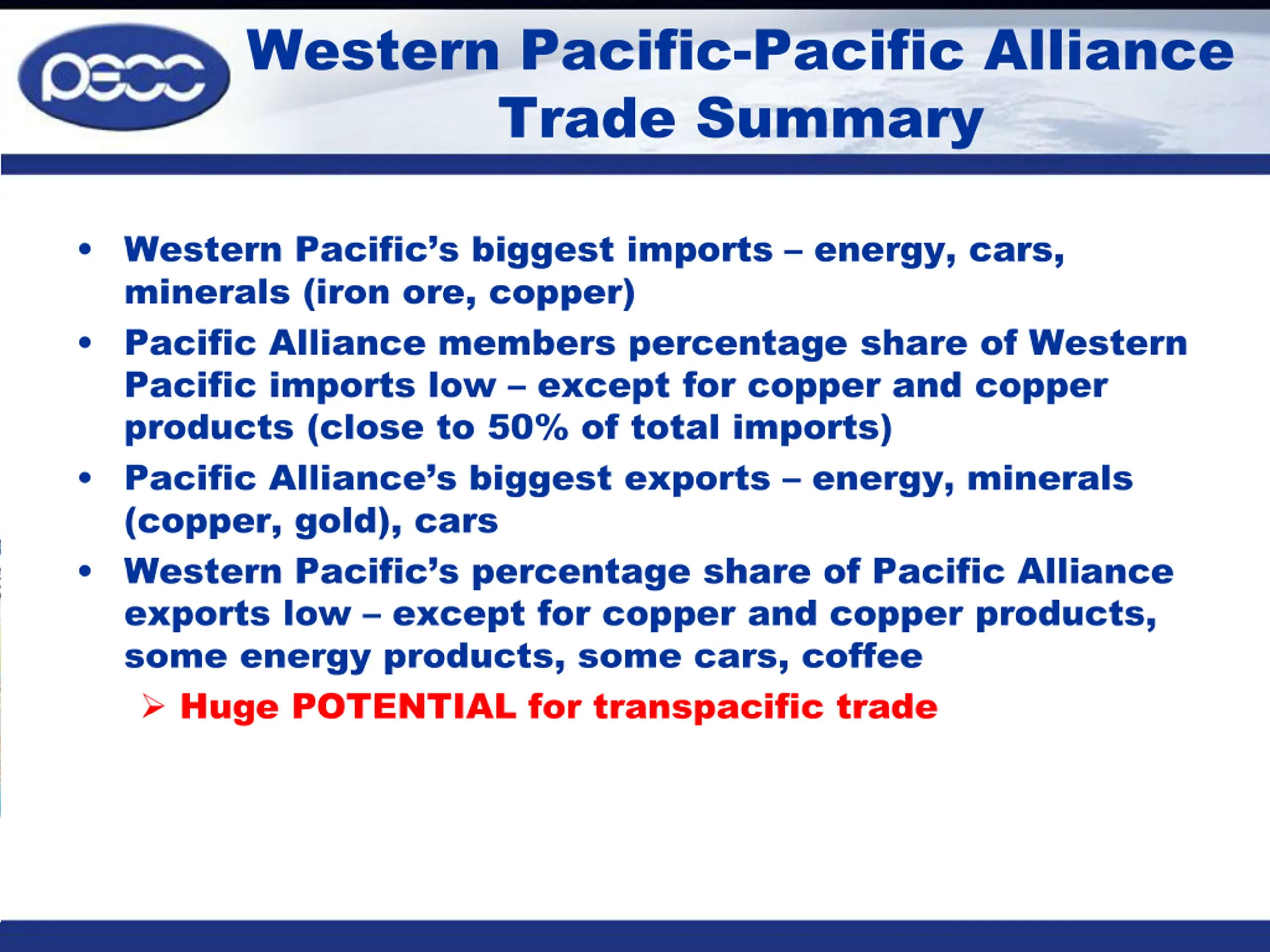 pecc

Western Pacific-Pacific Alliance Trade Summary

• Western Pacific's biggest imports – energy, cars, minerals (iron ore, copper)
• Pacific Alliance members percentage share of Western Pacific imports low – except for copper and copper products (close to 50% of total imports)
• Pacific Alliance's biggest exports – energy, minerals (copper, gold), cars
• Western Pacific's percentage share of Pacific Alliance exports low – except for copper and copper products, some energy products, some cars, coffee
➢ Huge POTENTIAL for transpacific trade